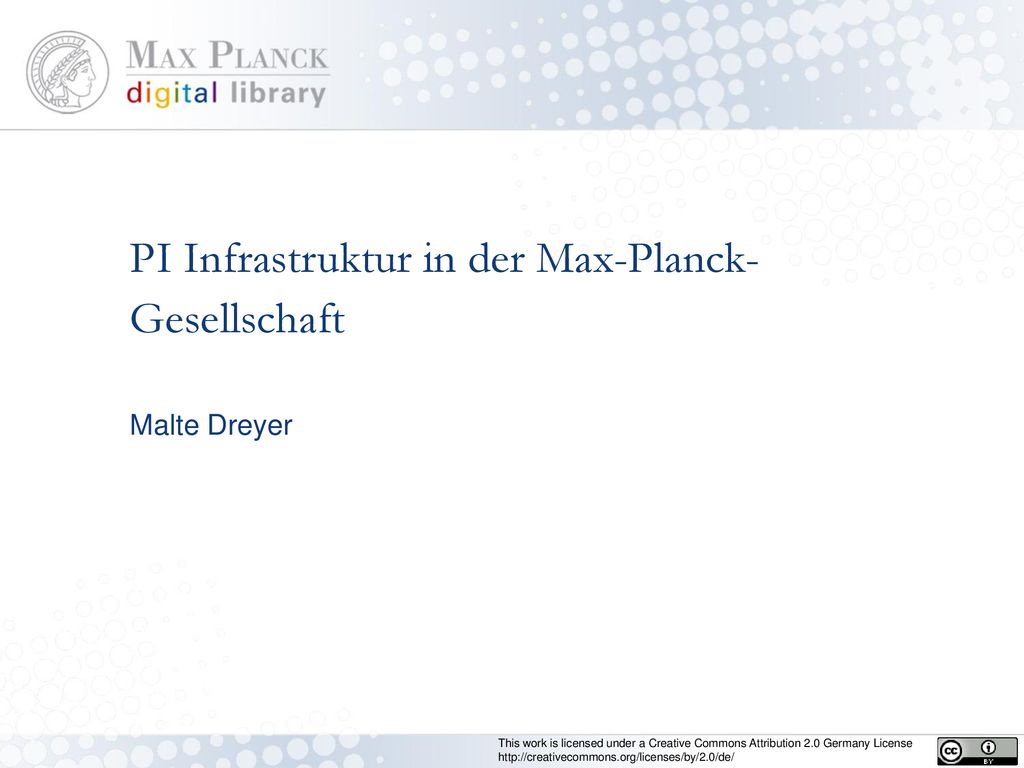 MAX PLANCK
digital library

PI Infrastruktur in der Max-Planck-Gesellschaft

Malte Dreyer

This work is licensed under a Creative Commons Attribution 2.0 Germany License
http://creativecommons.org/licenses/by/2.0/de/

cc BY